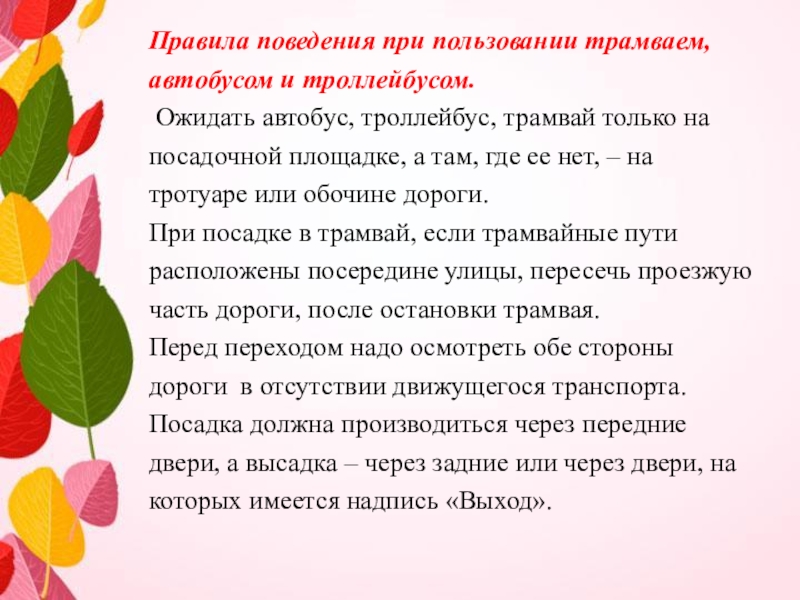 Правила поведения при пользовании трамваем, автобусом и троллейбусом.

Ожидать автобус, троллейбус, трамвай только на посадочной площадке, а там, где ее нет, – на тротуаре или обочине дороги.

При посадке в трамвай, если трамвайные пути расположены посередине улицы, пересечь проезжую часть дороги, после остановки трамвая.

Перед переходом надо осмотреть обе стороны дороги в отсутствии движущегося транспорта.

Посадка должна производиться через передние двери, а высадка – через задние или через двери, на которых имеется надпись «Выход».